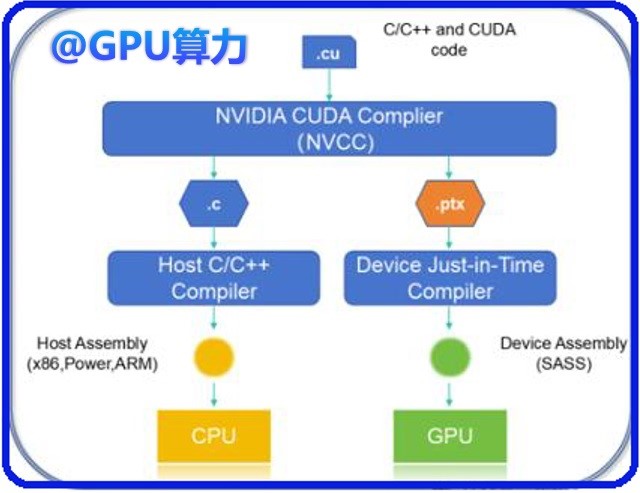 @GPU算力

C/C++ and CUDA code

.cu

NVIDIA CUDA Complier (NVCC)

.c

.ptx

Host C/C++ Compiler

Device Just-in-Time Compiler

Host Assembly (x86,Power,ARM)

Device Assembly (SASS)

CPU

GPU